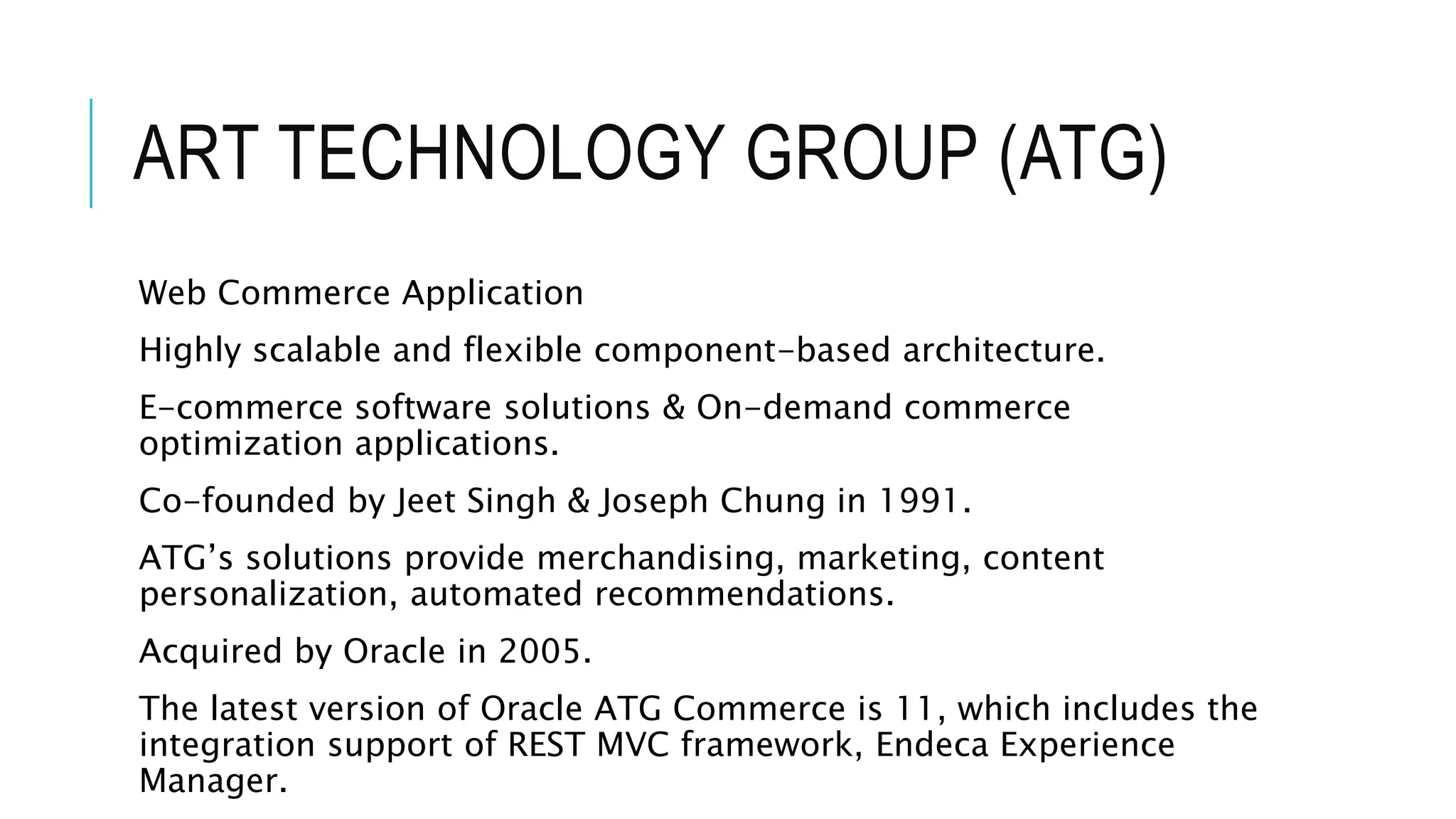 ART TECHNOLOGY GROUP (ATG)

Web Commerce Application

Highly scalable and flexible component-based architecture.

E-commerce software solutions & On-demand commerce optimization applications.

Co-founded by Jeet Singh & Joseph Chung in 1991.

ATG's solutions provide merchandising, marketing, content personalization, automated recommendations.

Acquired by Oracle in 2005.

The latest version of Oracle ATG Commerce is 11, which includes the integration support of REST MVC framework, Endeca Experience Manager.